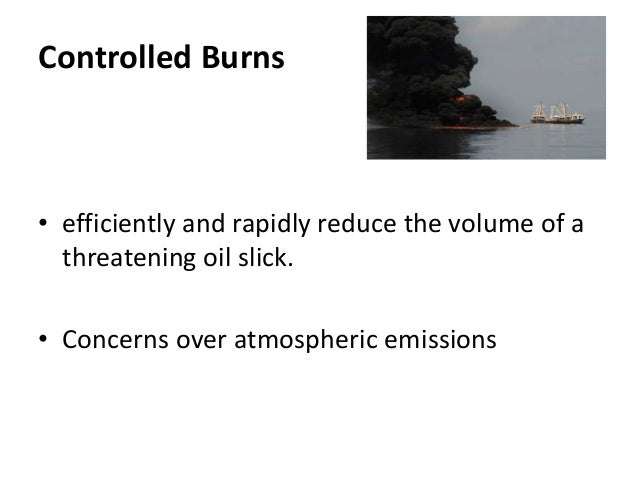 Controlled Burns

• efficiently and rapidly reduce the volume of a threatening oil slick.

• Concerns over atmospheric emissions